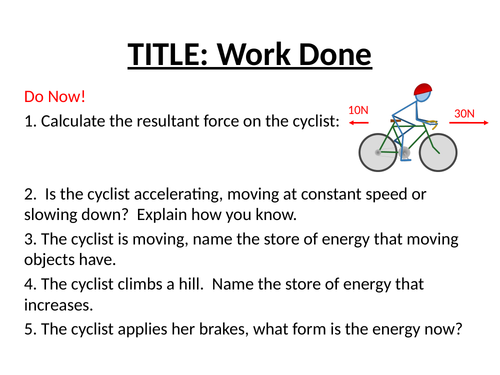 TITLE: Work Done

Do Now!

1. Calculate the resultant force on the cyclist:

10N

30N

2. Is the cyclist accelerating, moving at constant speed or slowing down? Explain how you know.

3. The cyclist is moving, name the store of energy that moving objects have.

4. The cyclist climbs a hill. Name the store of energy that increases.

5. The cyclist applies her brakes, what form is the energy now?